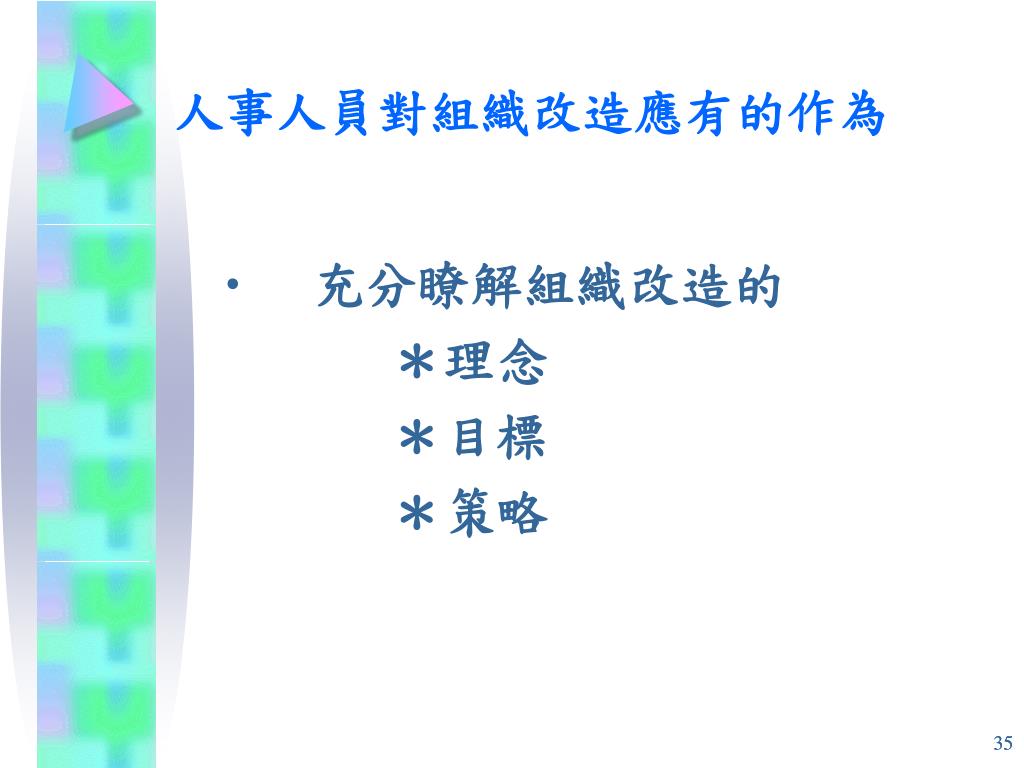 人事人員對組織改造應有的作為

• 充分瞭解組織改造的

＊理念

＊目標

＊策略

35